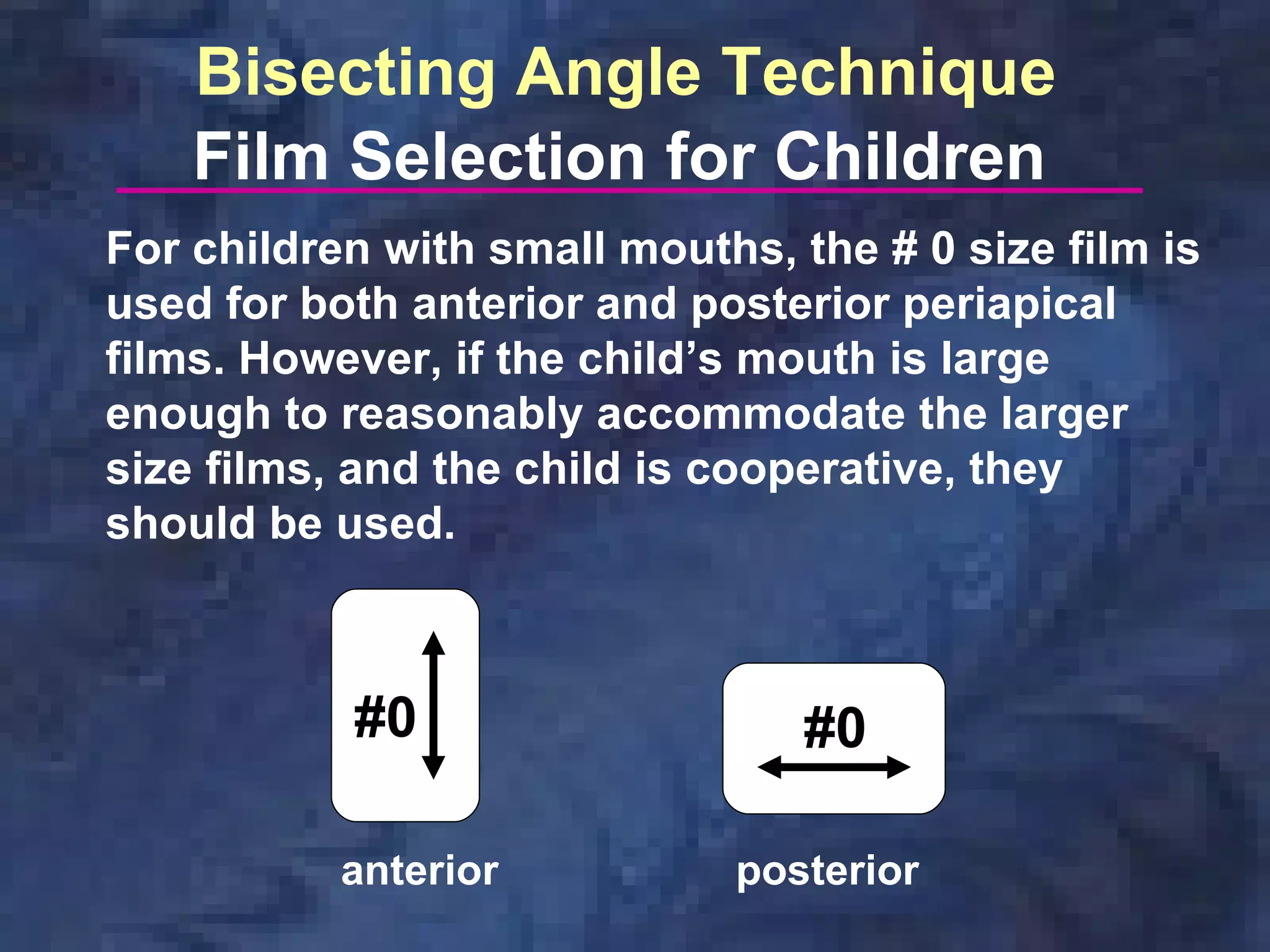 Bisecting Angle Technique
Film Selection for Children

For children with small mouths, the # 0 size film is used for both anterior and posterior periapical films. However, if the child’s mouth is large enough to reasonably accommodate the larger size films, and the child is cooperative, they should be used.

#0

#0

anterior

posterior